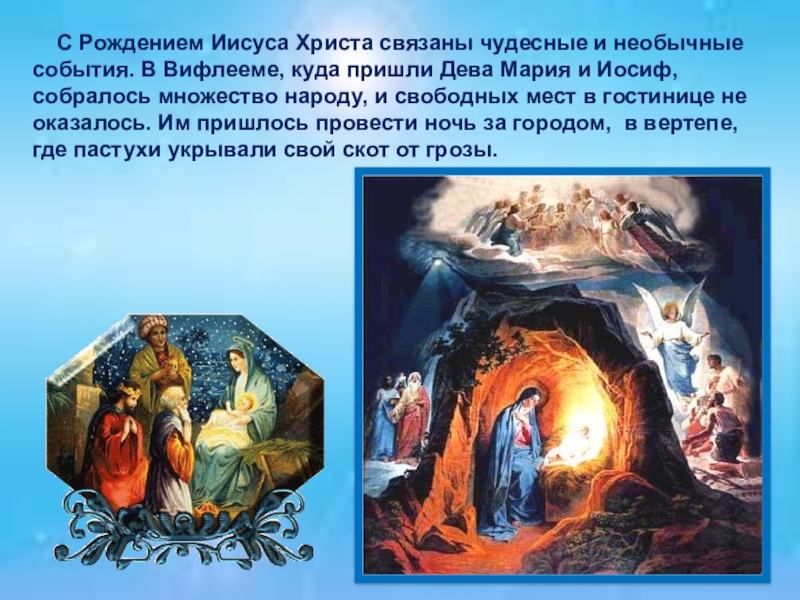 С Рождением Иисуса Христа связаны чудесные и необычные события. В Вифлееме, куда пришли Дева Мария и Иосиф, собралось множество народу, и свободных мест в гостинице не оказалось. Им пришлось провести ночь за городом,  в вертепе, где пастухи укрывали свой скот от грозы.